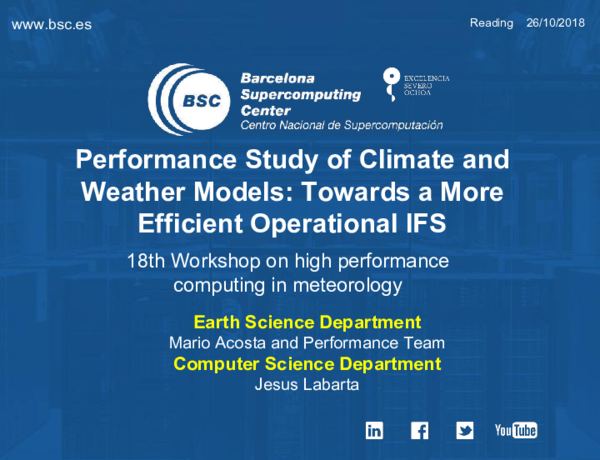 www.bsc.es

Reading 26/10/2018

BSC

Barcelona Supercomputing Center
Centro Nacional de Supercomputación

EXCELENCIA SEVERO OCHOA

Performance Study of Climate and Weather Models: Towards a More Efficient Operational IFS

18th Workshop on high performance computing in meteorology

Earth Science Department
Mario Acosta and Performance Team
Computer Science Department
Jesus Labarta

in

f

YouTube